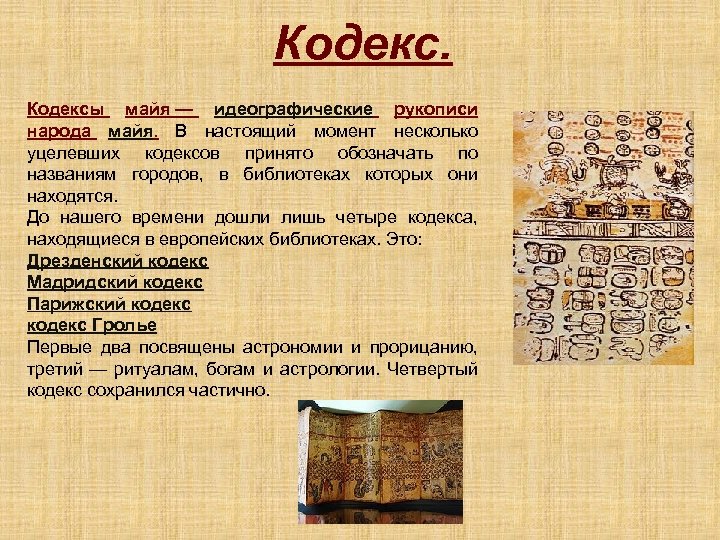 Кодекс.

Кодексы майя — идеографические рукописи народа майя. В настоящий момент несколько уцелевших кодексов принято обозначать по названиям городов, в библиотеках которых они находятся.
До нашего времени дошли лишь четыре кодекса, находящиеся в европейских библиотеках. Это:
Дрезденский кодекс
Мадридский кодекс
Парижский кодекс
кодекс Гролье
Первые два посвящены астрономии и прорицанию, третий — ритуалам, богам и астрологии. Четвертый кодекс сохранился частично.